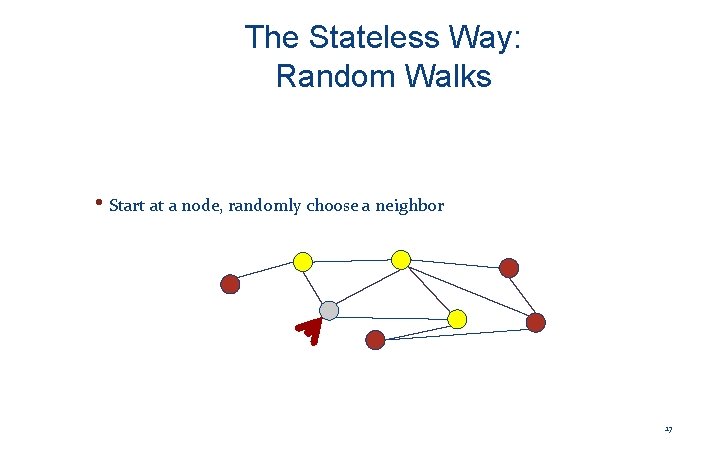 The Stateless Way:
Random Walks

• Start at a node, randomly choose a neighbor

27